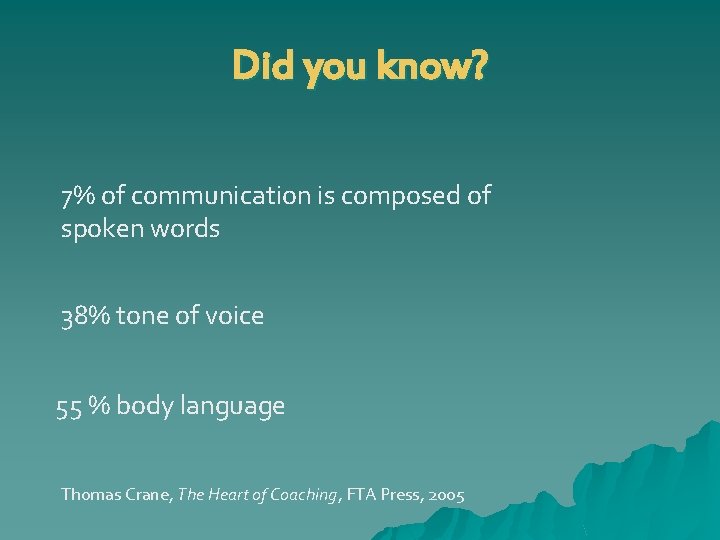 Did you know?

7% of communication is composed of spoken words

38% tone of voice

55 % body language

Thomas Crane, The Heart of Coaching, FTA Press, 2005